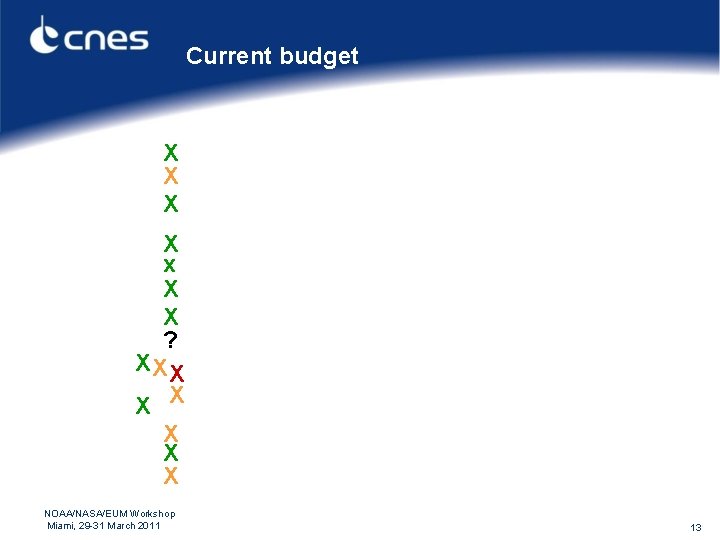 cnes

Current budget

X
X
X
X
x
X
X
?
X X X
X X
X
X
X

NOAA/NASA/EUM Workshop
Miami, 29-31 March 2011

13